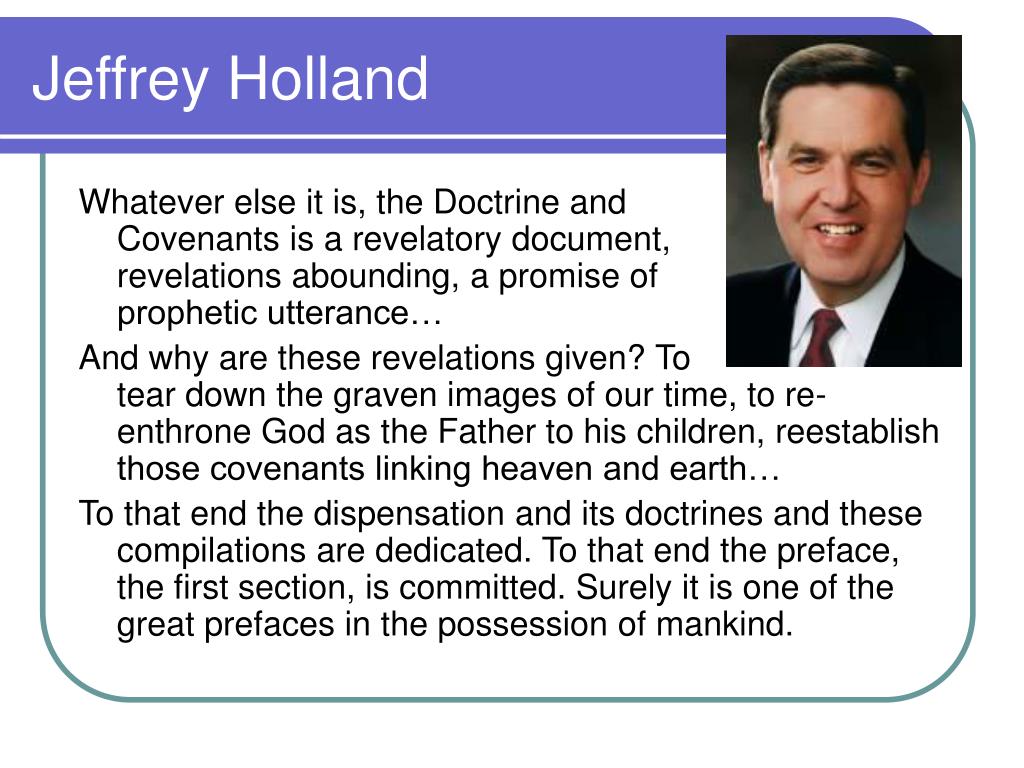 Jeffrey Holland

Whatever else it is, the Doctrine and Covenants is a revelatory document, revelations abounding, a promise of prophetic utterance…

And why are these revelations given? To tear down the graven images of our time, to re-enthrone God as the Father to his children, reestablish those covenants linking heaven and earth…

To that end the dispensation and its doctrines and these compilations are dedicated. To that end the preface, the first section, is committed. Surely it is one of the great prefaces in the possession of mankind.